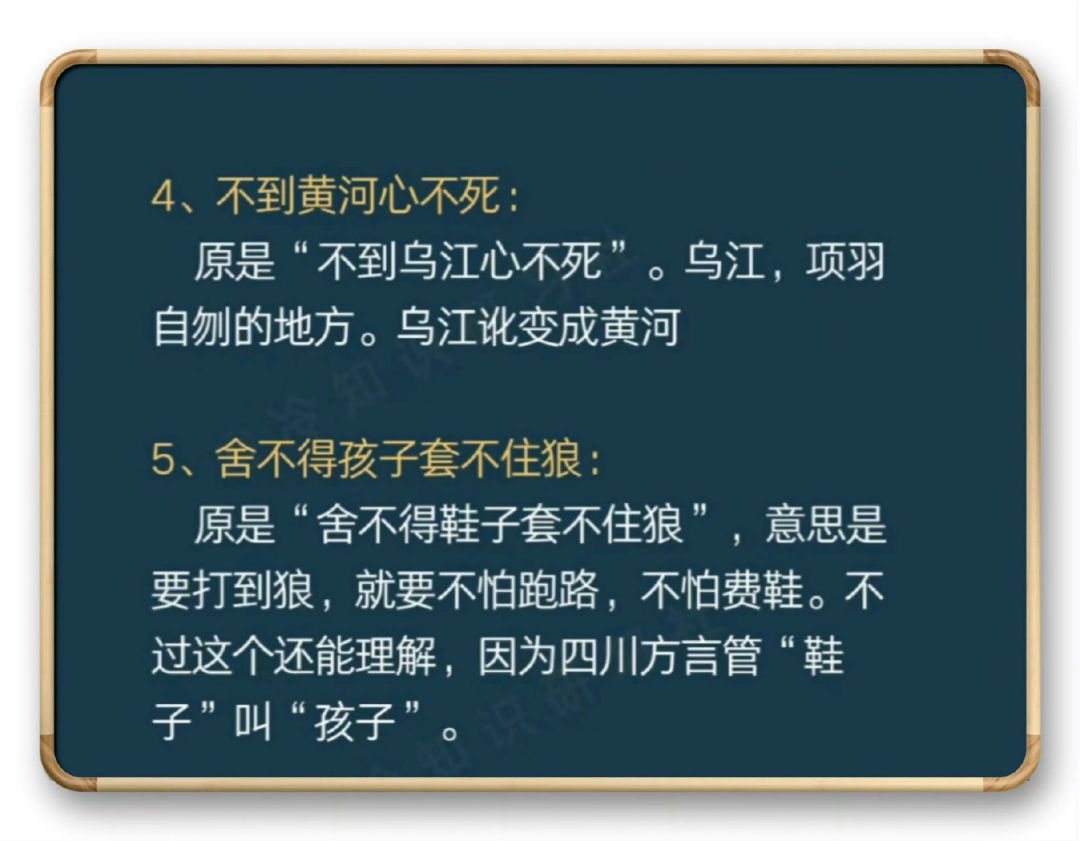 4、不到黄河心不死：

原是“不到乌江心不死”。乌江，项羽自刎的地方。乌江讹变成黄河

5、舍不得孩子套不住狼：

原是“舍不得鞋子套不住狼”，意思是要打到狼，就要不怕跑路，不怕费鞋。不过这个还能理解，因为四川方言管“鞋子”叫“孩子”。